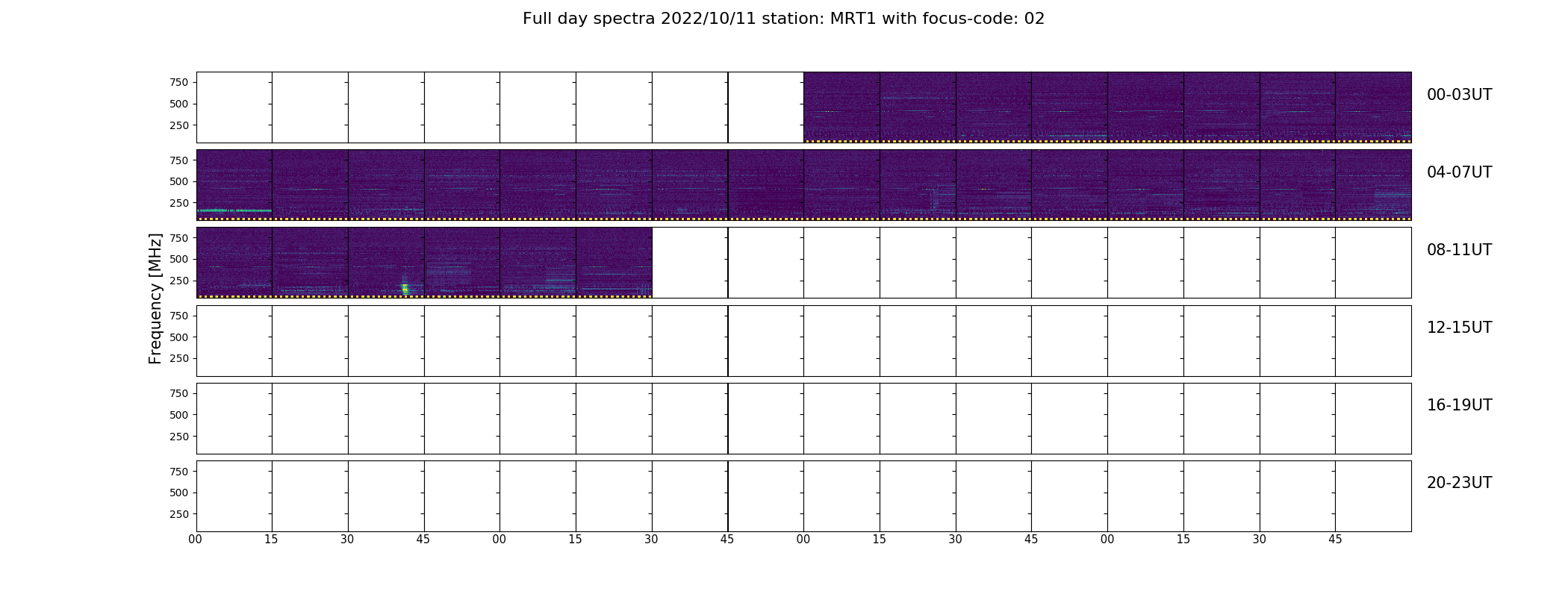 Full day spectra 2022/10/11 station: MRT1 with focus-code: 02

Frequency [MHz]

750
500
250
00-03UT

750
500
250
04-07UT

750
500
250
08-11UT

750
500
250
12-15UT

750
500
250
16-19UT

750
500
250
20-23UT

00 15 30 45 00 15 30 45 00 15 30 45 00 15 30 45